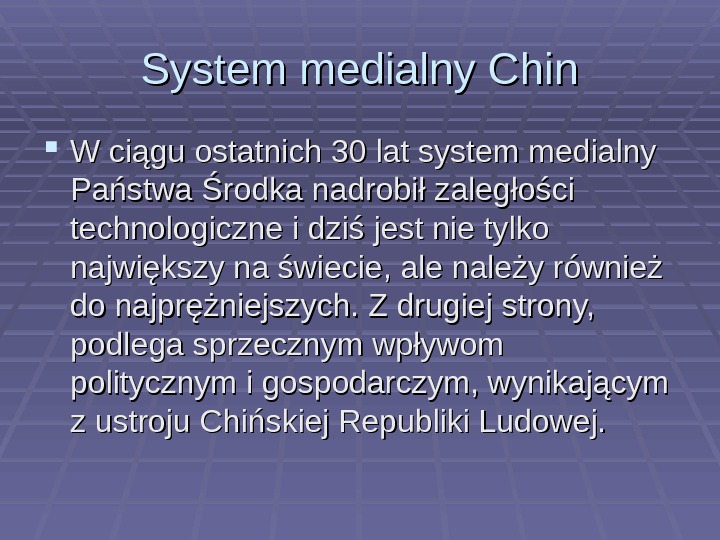 System medialny Chin

W ciągu ostatnich 30 lat system medialny Państwa Środka nadrobił zaległości technologiczne i dziś jest nie tylko największy na świecie, ale należy również do najprężniejszych. Z drugiej strony, podlega sprzecznym wpływom politycznym i gospodarczym, wynikającym z ustroju Chińskiej Republiki Ludowej.